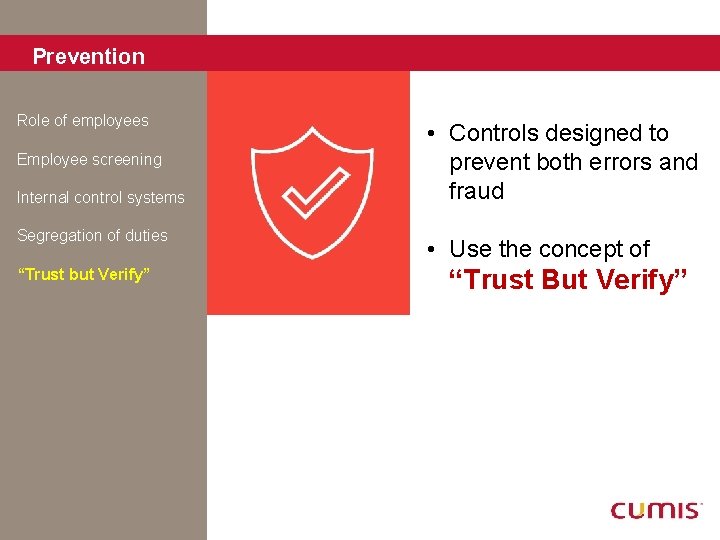 Prevention

Role of employees

Employee screening

Internal control systems

Segregation of duties

"Trust but Verify"

• Controls designed to prevent both errors and fraud

• Use the concept of "Trust But Verify"

CUMIS